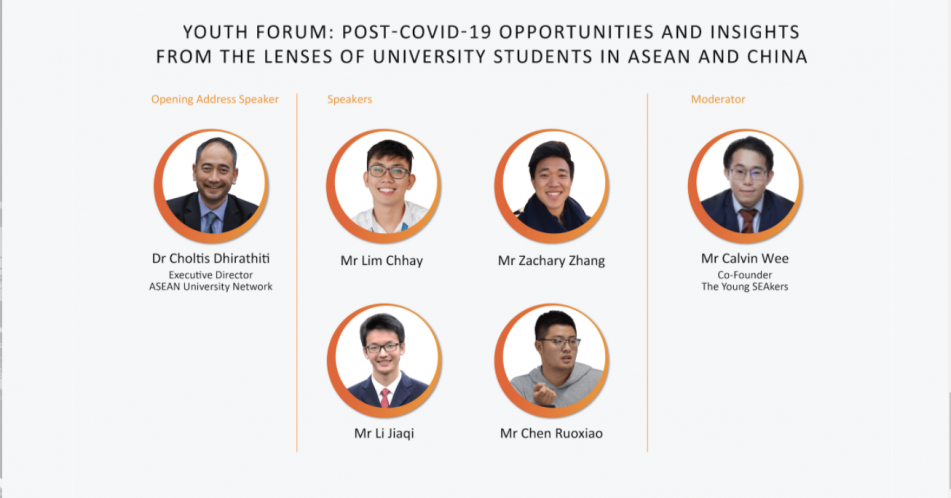 YOUTH FORUM: POST-COVID-19 OPPORTUNITIES AND INSIGHTS FROM THE LENSES OF UNIVERSITY STUDENTS IN ASEAN AND CHINA

Opening Address Speaker

Dr Choltis Dhirathiti
Executive Director
ASEAN University Network

Speakers

Mr Lim Chhay

Mr Zachary Zhang

Mr Li Jiaqi

Mr Chen Ruoxiao

Moderator

Mr Calvin Wee
Co-Founder
The Young SEAkers